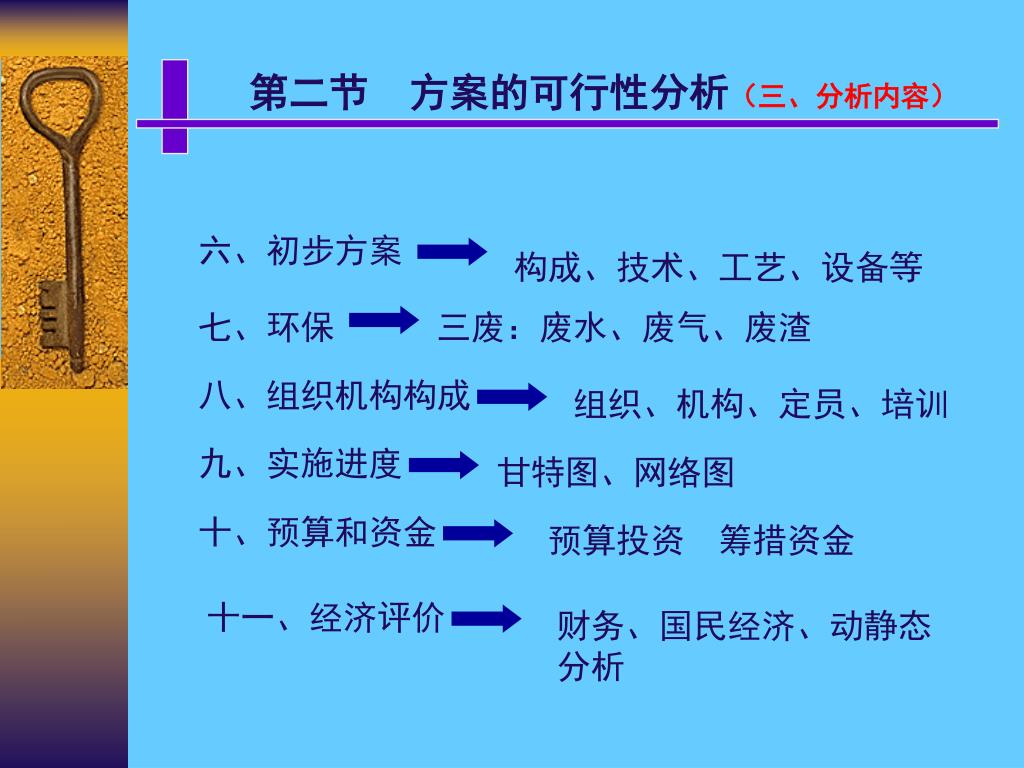 第二节　方案的可行性分析（三、分析内容）

六、初步方案 构成、技术、工艺、设备等

七、环保 三废：废水、废气、废渣

八、组织机构构成 组织、机构、定员、培训

九、实施进度 甘特图、网络图

十、预算和资金 预算投资　筹措资金

十一、经济评价 财务、国民经济、动静态分析